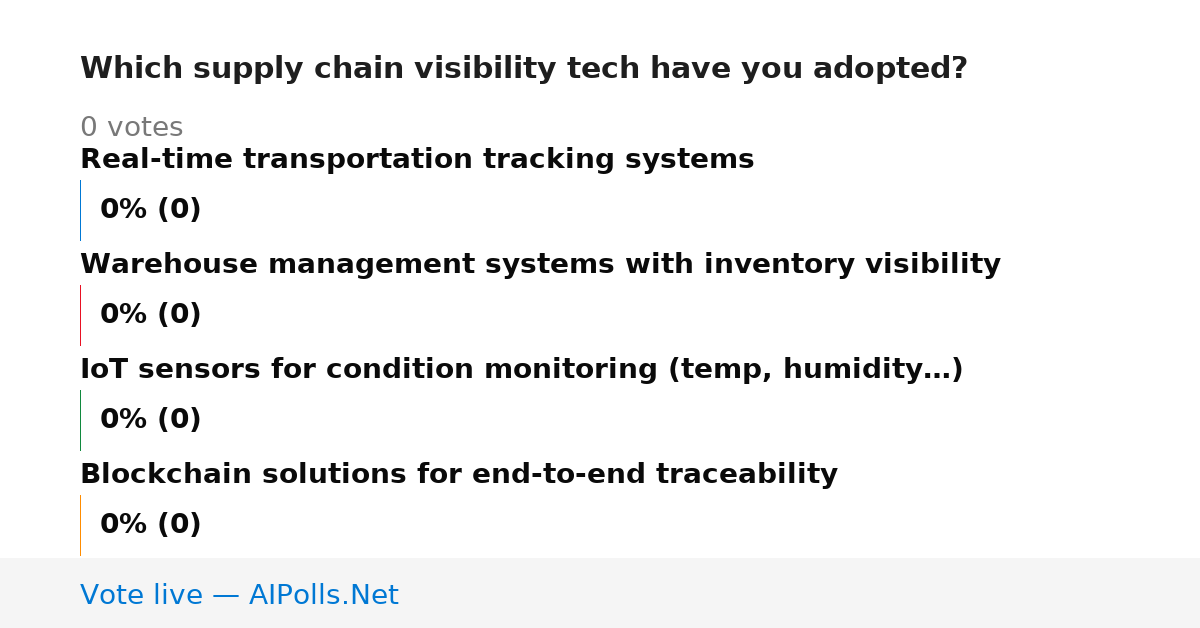 Which supply chain visibility tech have you adopted?

0 votes

Real-time transportation tracking systems

0% (0)

Warehouse management systems with inventory visibility

0% (0)

IoT sensors for condition monitoring (temp, humidity…)

0% (0)

Blockchain solutions for end-to-end traceability

0% (0)

Vote live — AIPolls.Net